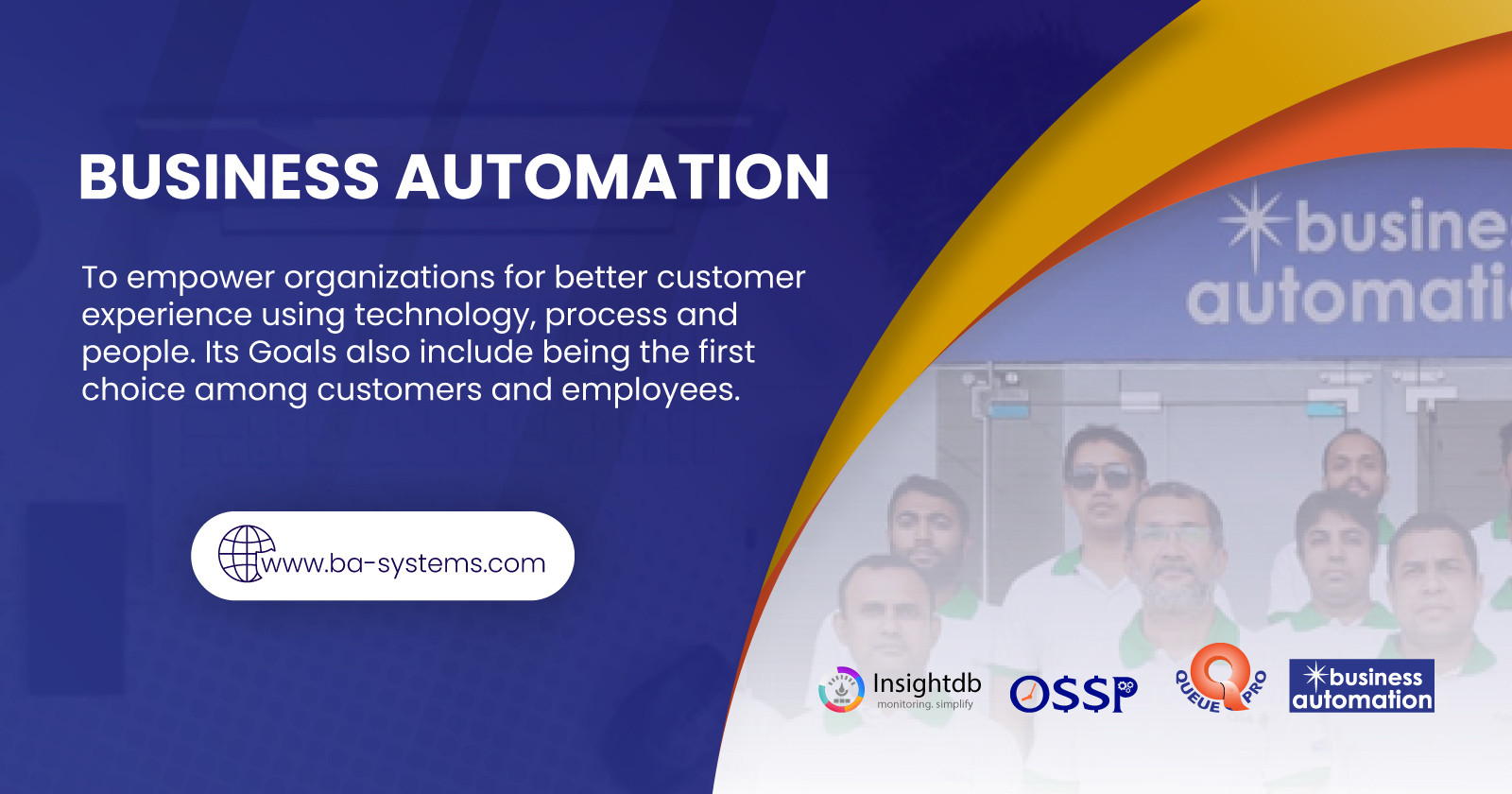 BUSINESS AUTOMATION

To empower organizations for better customer experience using technology, process and people. Its Goals also include being the first choice among customers and employees.

www.ba-systems.com

busine
automati

Insightdb
monitoring. simplify

OSSP

QUEUE PRO

business
automation